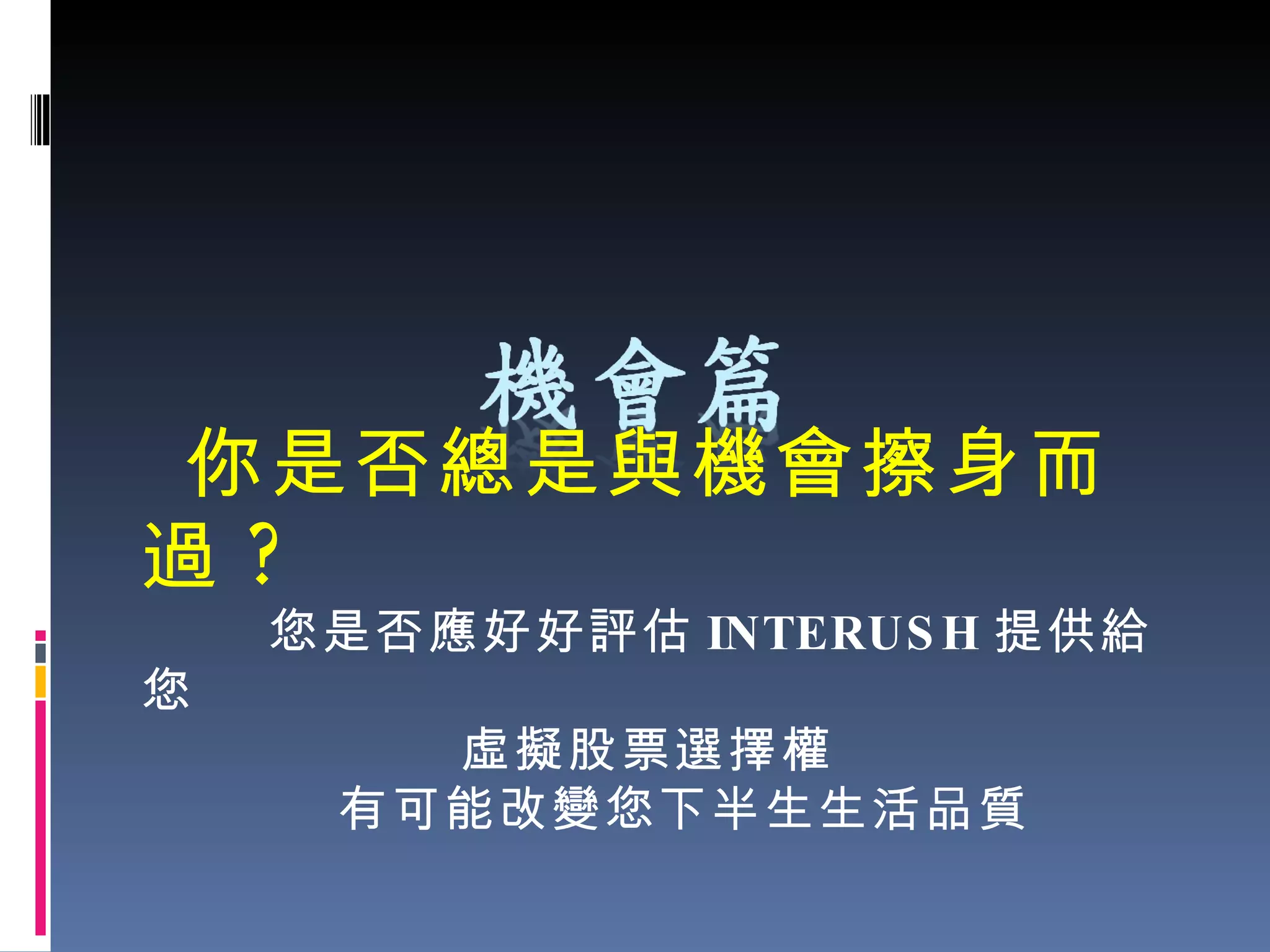 機會篇

你是否總是與機會擦身而過？

您是否應好好評估 INTERUSH 提供給您

虛擬股票選擇權

有可能改變您下半生生活品質